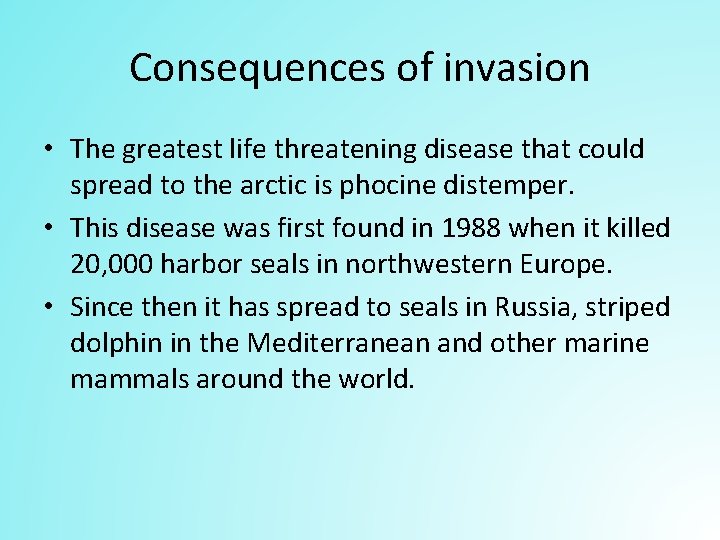 Consequences of invasion

• The greatest life threatening disease that could spread to the arctic is phocine distemper.

• This disease was first found in 1988 when it killed 20,000 harbor seals in northwestern Europe.

• Since then it has spread to seals in Russia, striped dolphin in the Mediterranean and other marine mammals around the world.